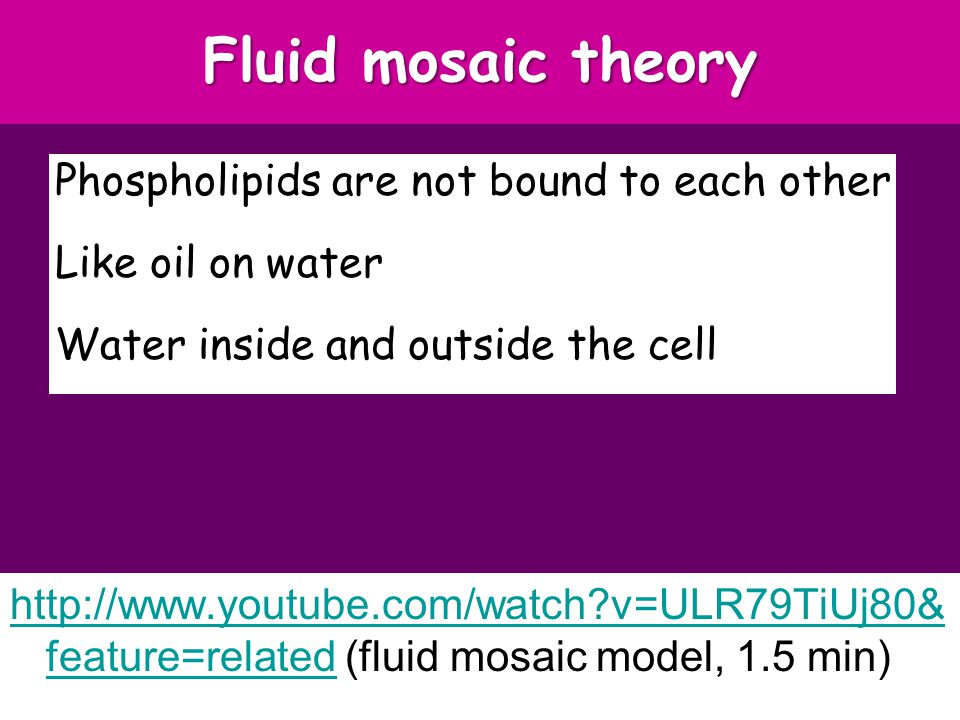 Fluid mosaic theory

Phospholipids are not bound to each other

Like oil on water

Water inside and outside the cell

http://www.youtube.com/watch?v=ULR79TiUj80&feature=related (fluid mosaic model, 1.5 min)